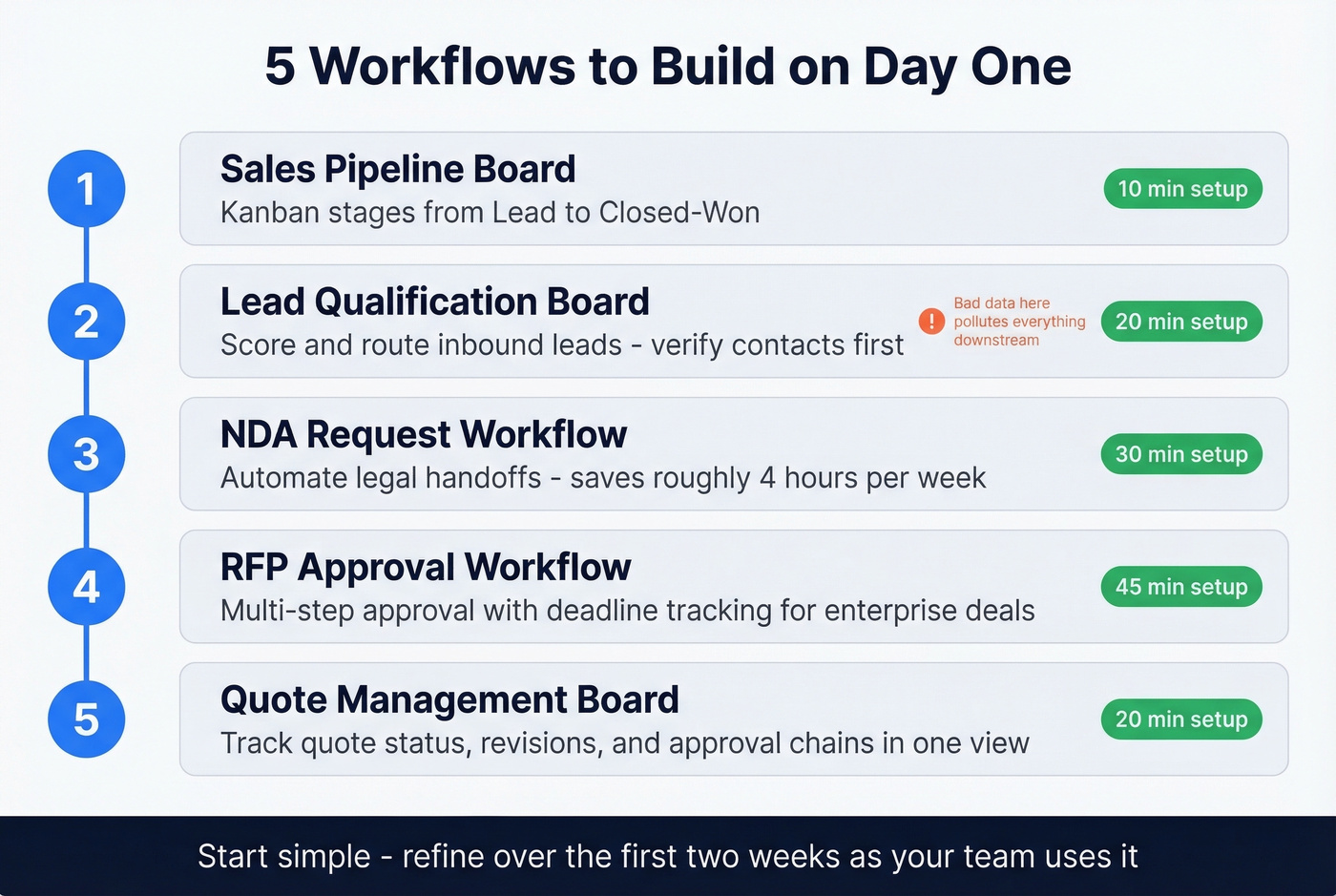 5 Workflows to Build on Day One

1

Sales Pipeline Board

Kanban stages from Lead to Closed-Won

10 min setup

2

Lead Qualification Board

Score and route inbound leads - verify contacts first

!

Bad data here pollutes everything downstream

20 min setup

3

NDA Request Workflow

Automate legal handoffs - saves roughly 4 hours per week

30 min setup

4

RFP Approval Workflow

Multi-step approval with deadline tracking for enterprise deals

45 min setup

5

Quote Management Board

Track quote status, revisions, and approval chains in one view

20 min setup

Start simple - refine over the first two weeks as your team uses it